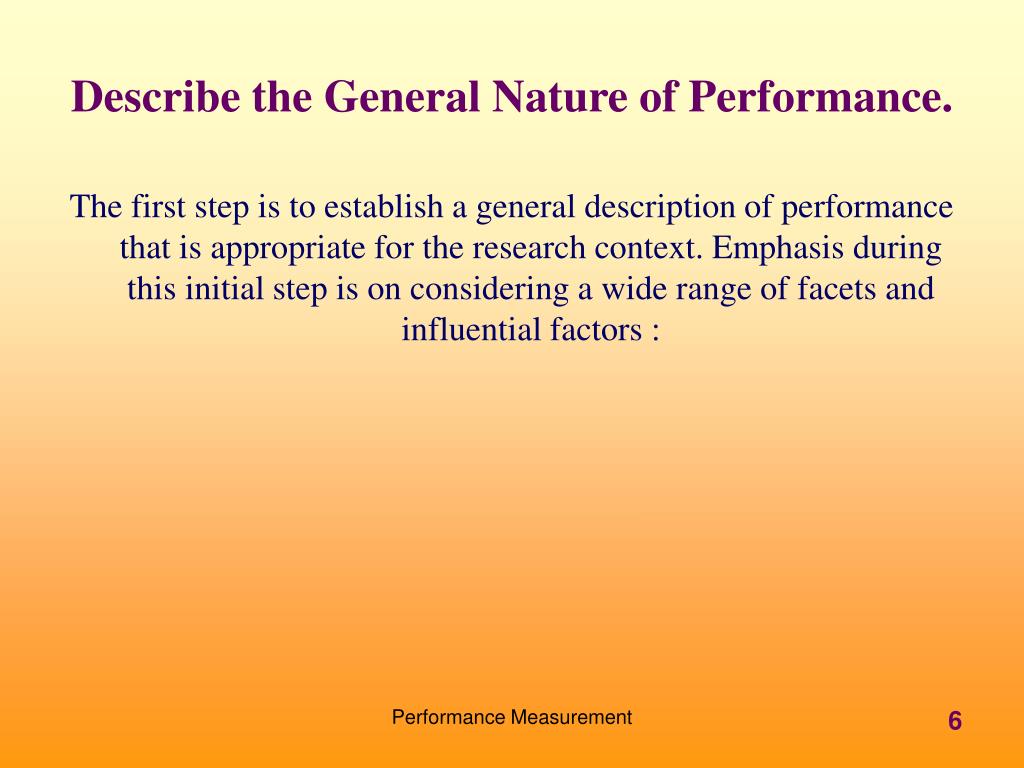 Describe the General Nature of Performance.

The first step is to establish a general description of performance that is appropriate for the research context. Emphasis during this initial step is on considering a wide range of facets and influential factors :

Performance Measurement

6